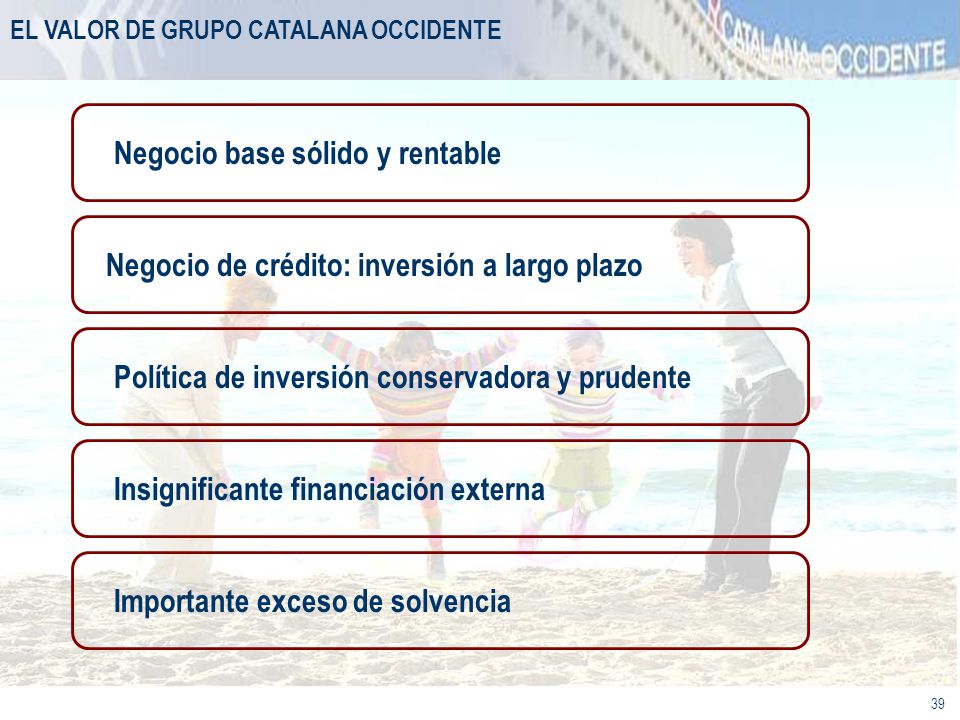 EL VALOR DE GRUPO CATALANA OCCIDENTE

CATALANA OCCIDENTE

Negocio base sólido y rentable

Negocio de crédito: inversión a largo plazo

Política de inversión conservadora y prudente

Insignificante financiación externa

Importante exceso de solvencia

39